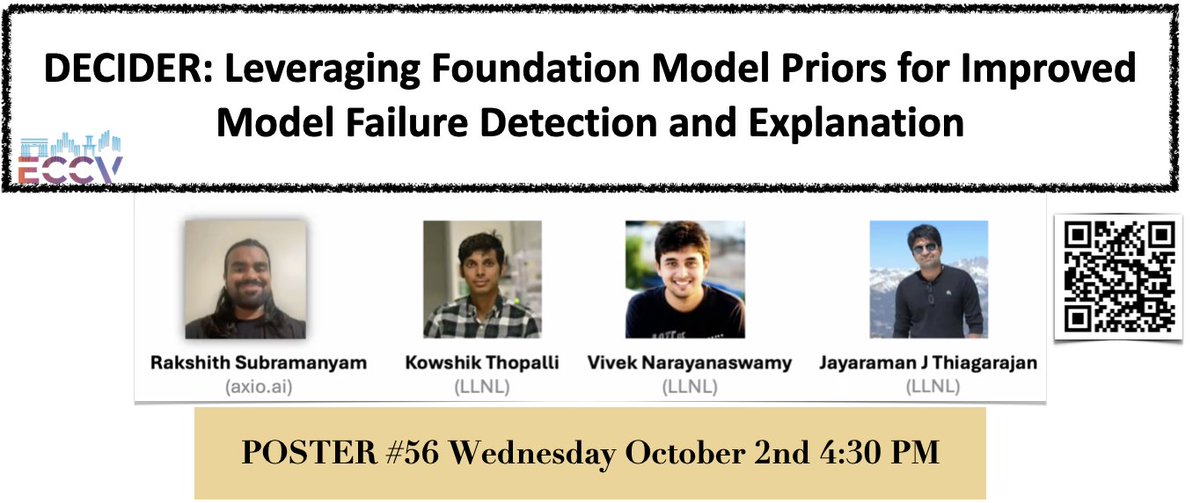 DECIDER: Leveraging Foundation Model Priors for Improved Model Failure Detection and Explanation

ECCV

Rakshith Subramanyam
(axio.ai)

Kowshik Thopalli
(LLNL)

Vivek Narayanaswamy
(LLNL)

Jayaraman J Thiagarajan
(LLNL)

POSTER #56 Wednesday October 2nd 4:30 PM